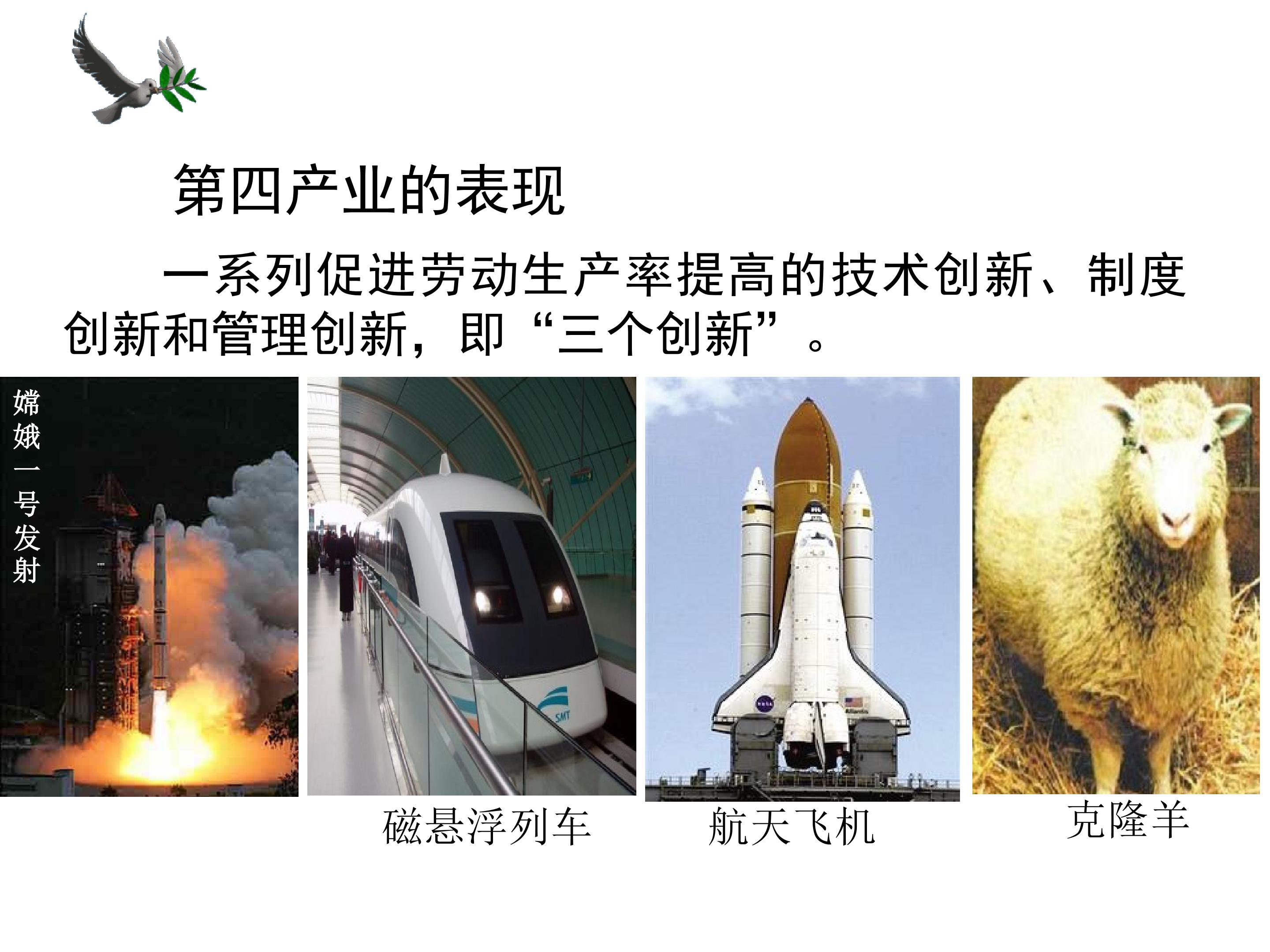 第四产业的表现

一系列促进劳动生产率提高的技术创新、制度创新和管理创新，即“三个创新”。

嫦娥一号发射

SMT

磁悬浮列车

航天飞机

克隆羊